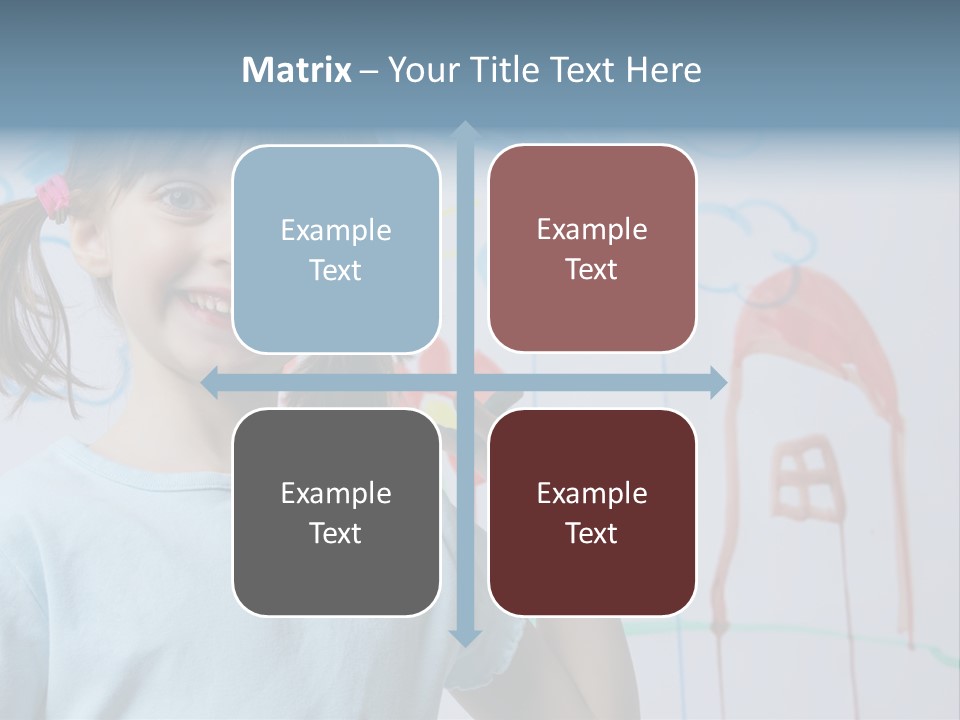 Matrix – Your Title Text Here

Example Text

Example Text

Example Text

Example Text